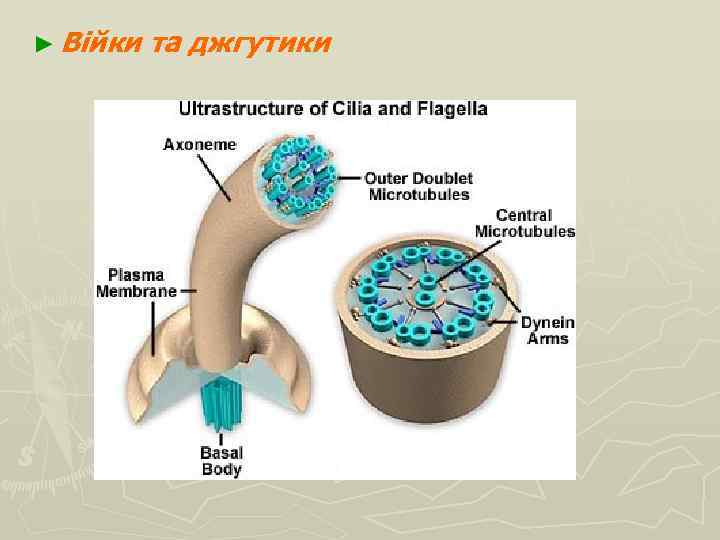 ► Війки та джгутики

Ultrastructure of Cilia and Flagella

Axoneme

Outer Doublet Microtubules

Central Microtubules

Plasma Membrane

Dynein Arms

Basal Body